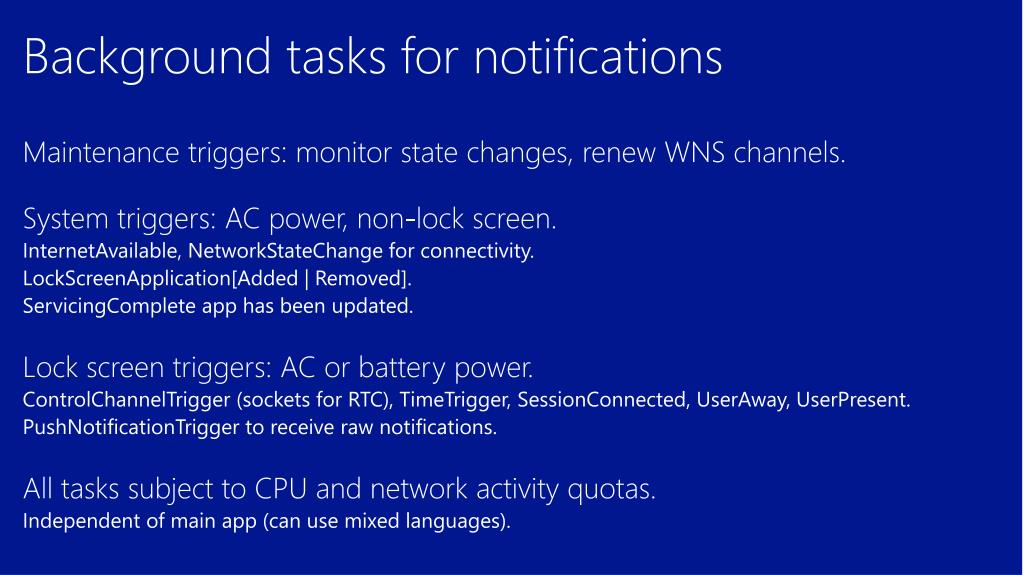 Background tasks for notifications

Maintenance triggers: monitor state changes, renew WNS channels.

System triggers: AC power, non-lock screen.
InternetAvailable, NetworkStateChange for connectivity.
LockScreenApplication[Added | Removed].
ServicingComplete app has been updated.

Lock screen triggers: AC or battery power.
ControlChannelTrigger (sockets for RTC), TimeTrigger, SessionConnected, UserAway, UserPresent.
PushNotificationTrigger to receive raw notifications.

All tasks subject to CPU and network activity quotas.
Independent of main app (can use mixed languages).